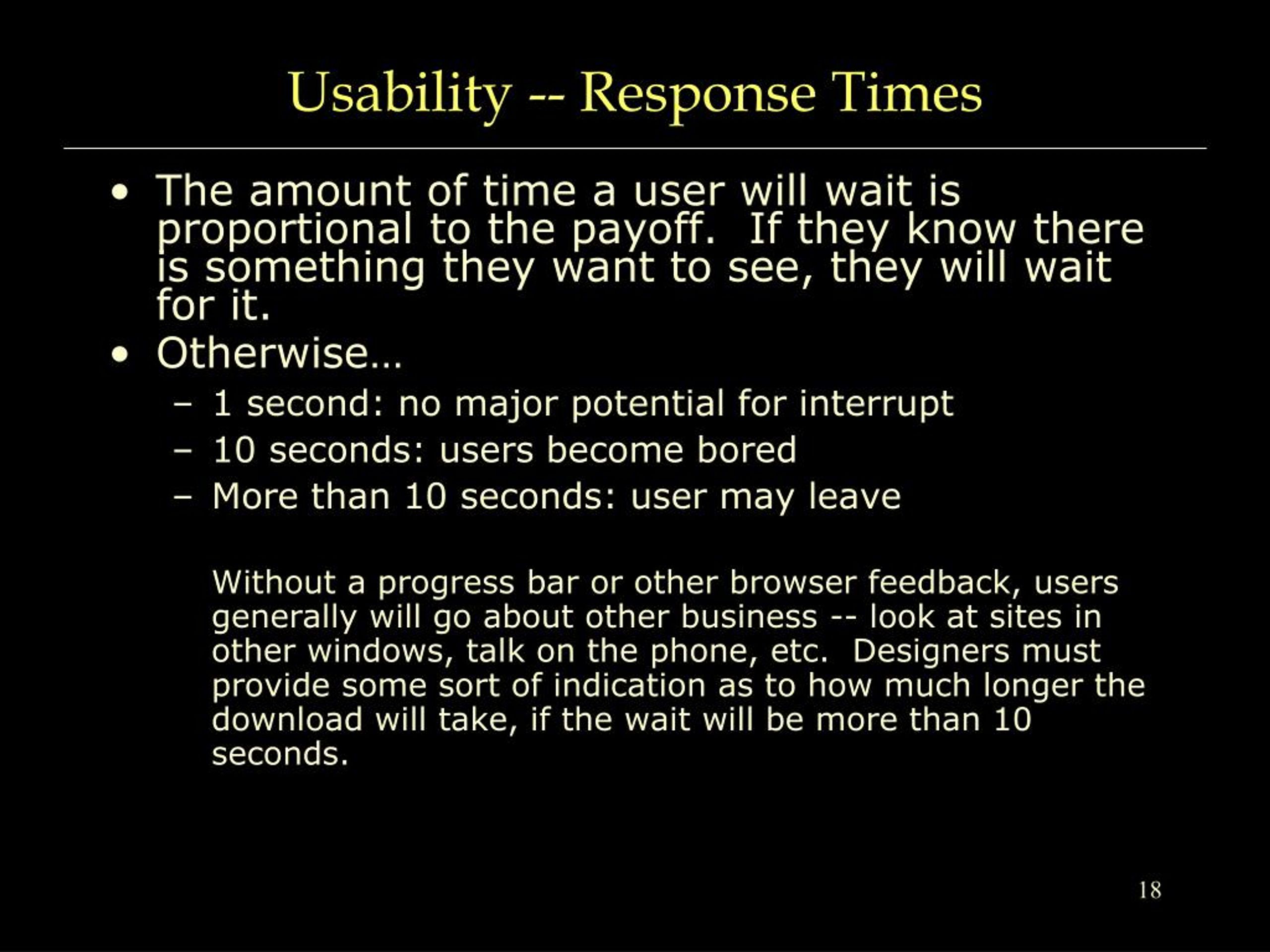 Usability -- Response Times

• The amount of time a user will wait is proportional to the payoff.  If they know there is something they want to see, they will wait for it.
• Otherwise…
  – 1 second: no major potential for interrupt
  – 10 seconds: users become bored
  – More than 10 seconds: user may leave

Without a progress bar or other browser feedback, users generally will go about other business -- look at sites in other windows, talk on the phone, etc.  Designers must provide some sort of indication as to how much longer the download will take, if the wait will be more than 10 seconds.

18